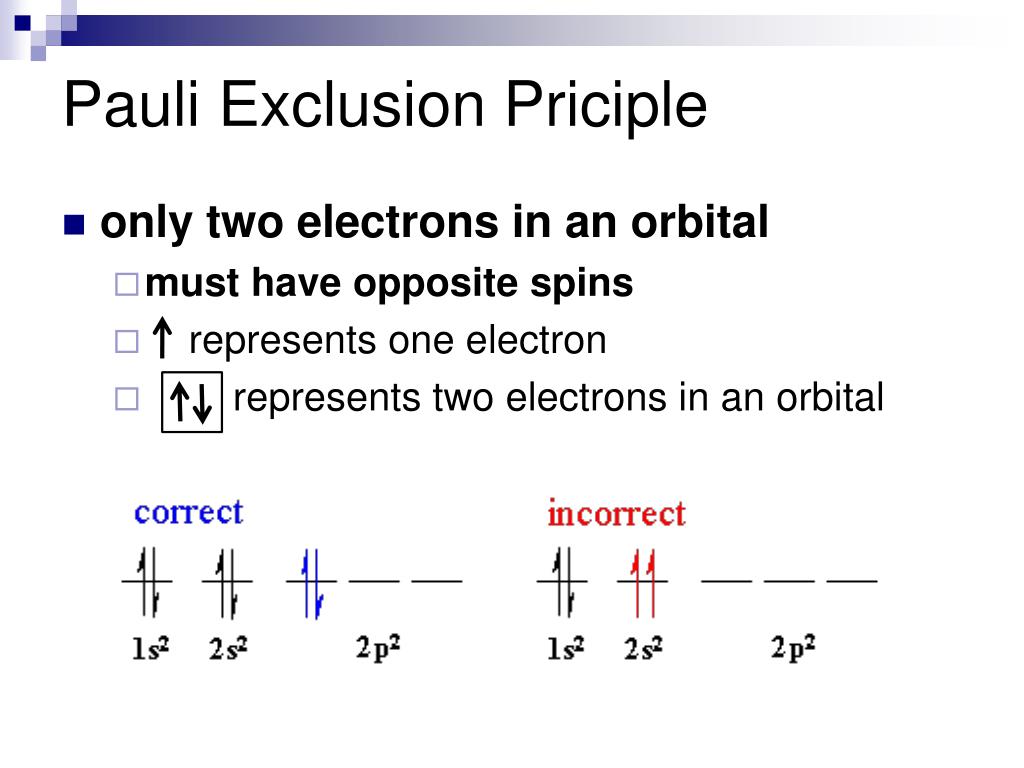 Pauli Exclusion Priciple

only two electrons in an orbital

must have opposite spins

↑ represents one electron

↑↓ represents two electrons in an orbital

correct

$1s^2$ $2s^2$ $2p^2$

incorrect

$1s^2$ $2s^2$ $2p^2$